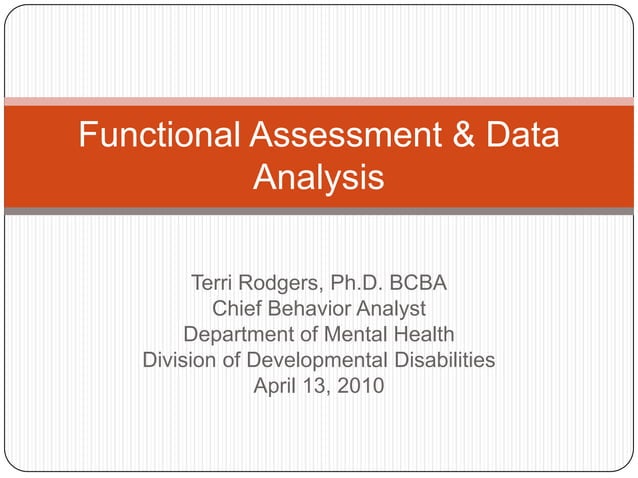 Functional Assessment & Data Analysis

Terri Rodgers, Ph.D. BCBA
Chief Behavior Analyst
Department of Mental Health
Division of Developmental Disabilities
April 13, 2010